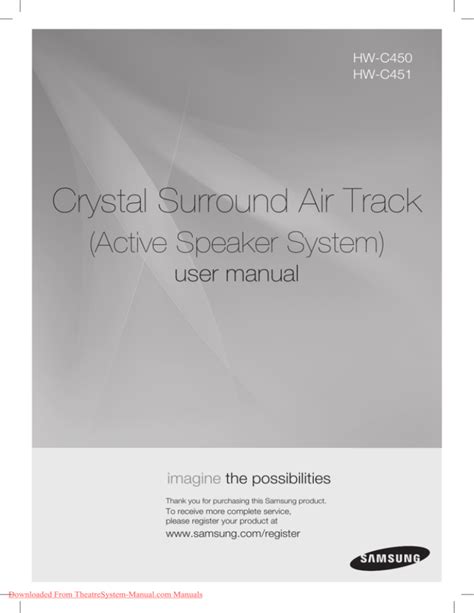 HW-C450
HW-C451

Crystal Surround Air Track
(Active Speaker System)
user manual

imagine the possibilities

Thank you for purchasing this Samsung product.
To receive more complete service,
please register your product at
www.samsung.com/register

SAMSUNG

Downloaded From TheatreSystem-Manual.com Manuals